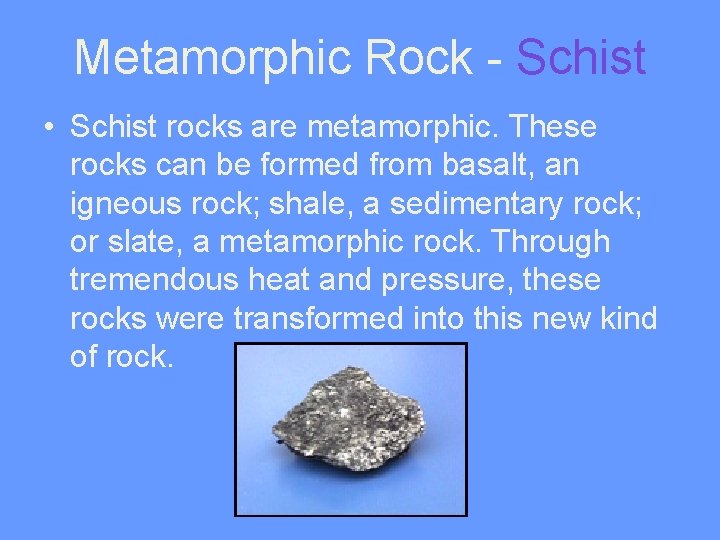 Metamorphic Rock - Schist

• Schist rocks are metamorphic. These rocks can be formed from basalt, an igneous rock; shale, a sedimentary rock; or slate, a metamorphic rock. Through tremendous heat and pressure, these rocks were transformed into this new kind of rock.